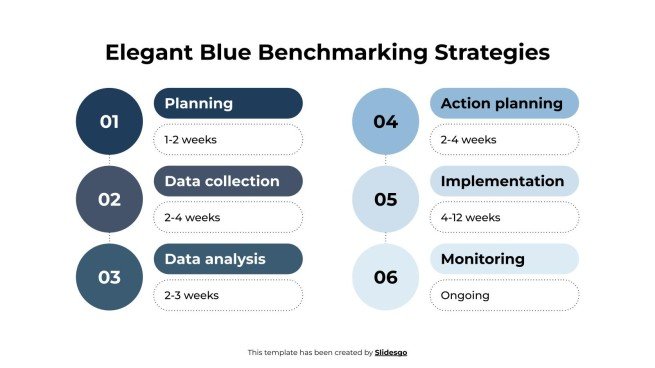 Elegant Blue Benchmarking Strategies

01
Planning
1-2 weeks

02
Data collection
2-4 weeks

03
Data analysis
2-3 weeks

04
Action planning
2-4 weeks

05
Implementation
4-12 weeks

06
Monitoring
Ongoing

This template has been created by Slidesgo